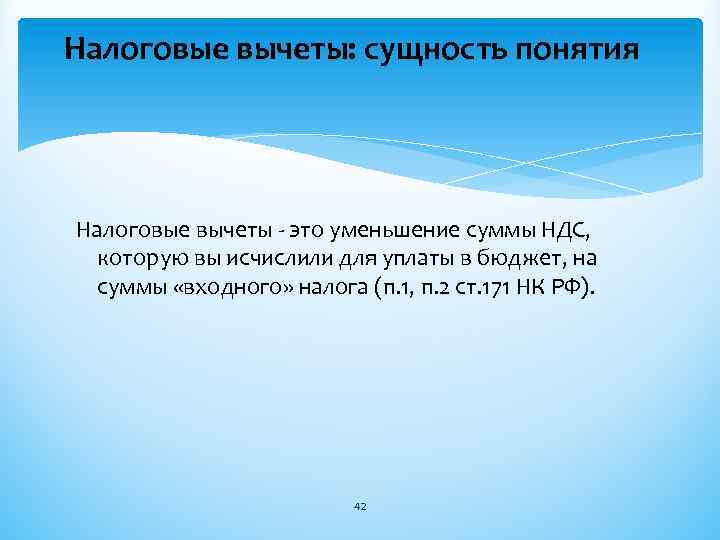 Налоговые вычеты: сущность понятия

Налоговые вычеты - это уменьшение суммы НДС, которую вы исчислили для уплаты в бюджет, на суммы «входного» налога (п.1, п.2 ст.171 НК РФ).

42